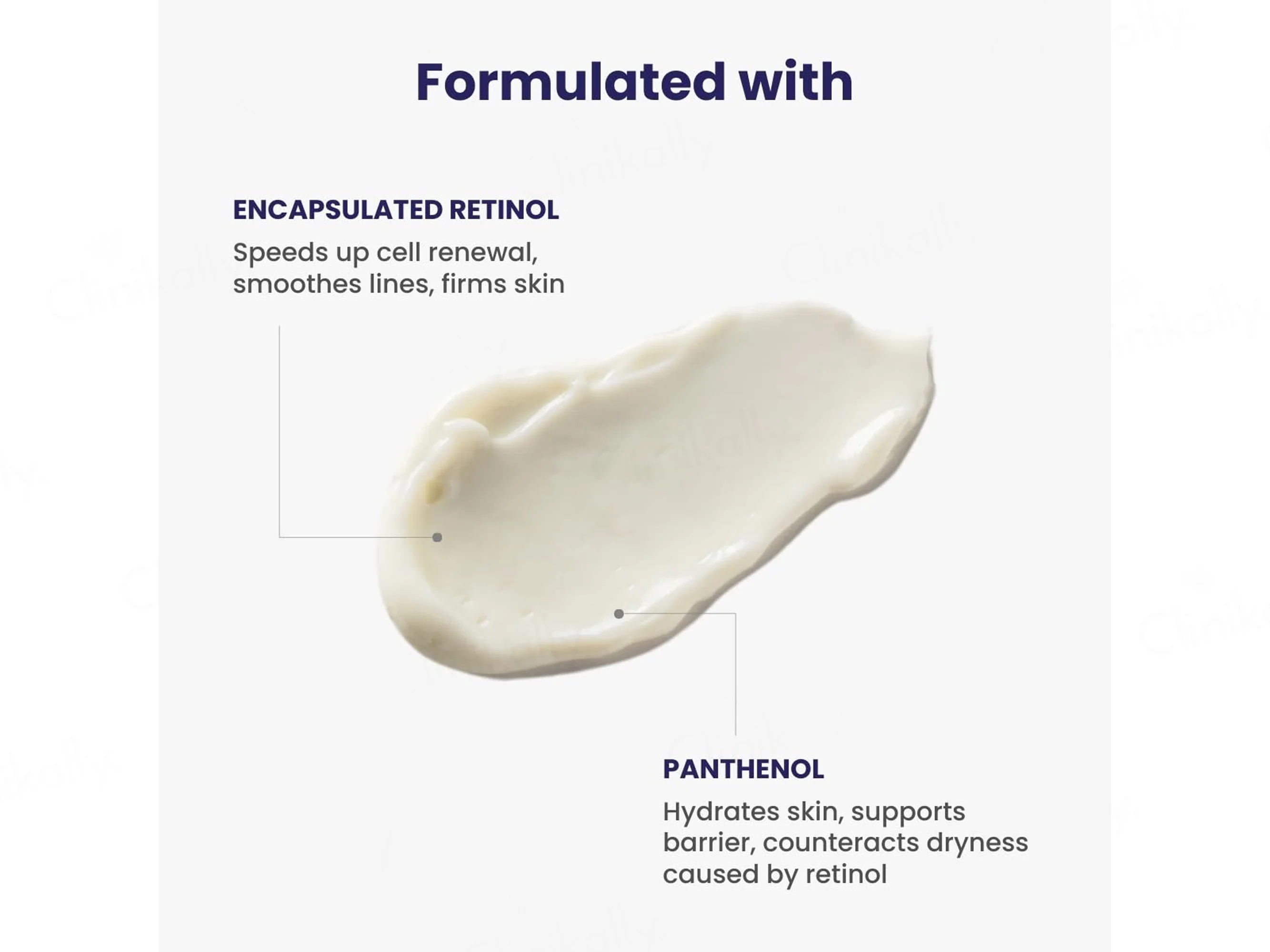 Formulated with

ENCAPSULATED RETINOL

Speeds up cell renewal, smoothes lines, firms skin

PANTHENOL

Hydrates skin, supports barrier, counteracts dryness caused by retinol

Clinikally